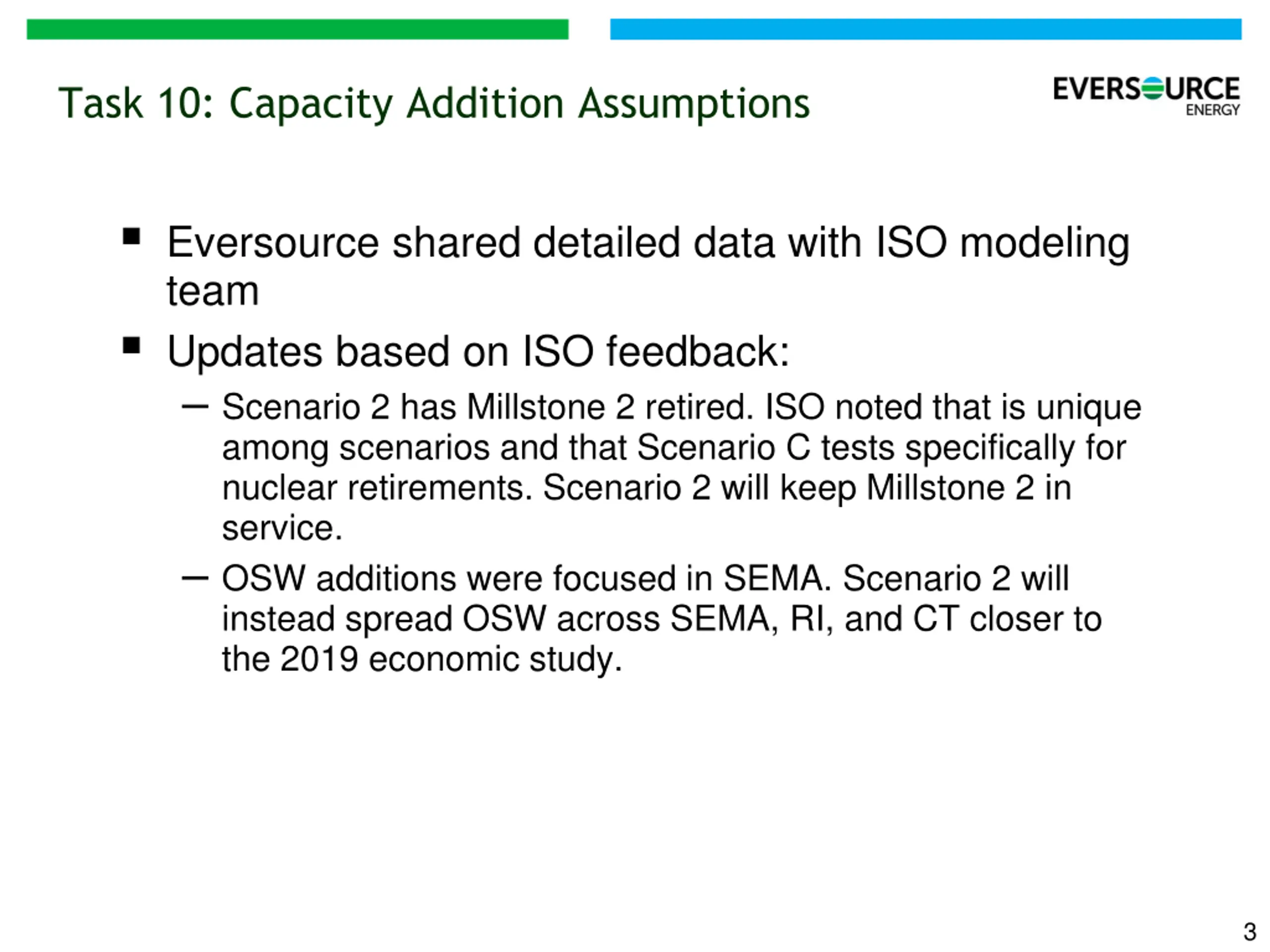 Task 10: Capacity Addition Assumptions

EVERSOURCE ENERGY

▪ Eversource shared detailed data with ISO modeling team

▪ Updates based on ISO feedback:

– Scenario 2 has Millstone 2 retired. ISO noted that is unique among scenarios and that Scenario C tests specifically for nuclear retirements. Scenario 2 will keep Millstone 2 in service.

– OSW additions were focused in SEMA. Scenario 2 will instead spread OSW across SEMA, RI, and CT closer to the 2019 economic study.

3